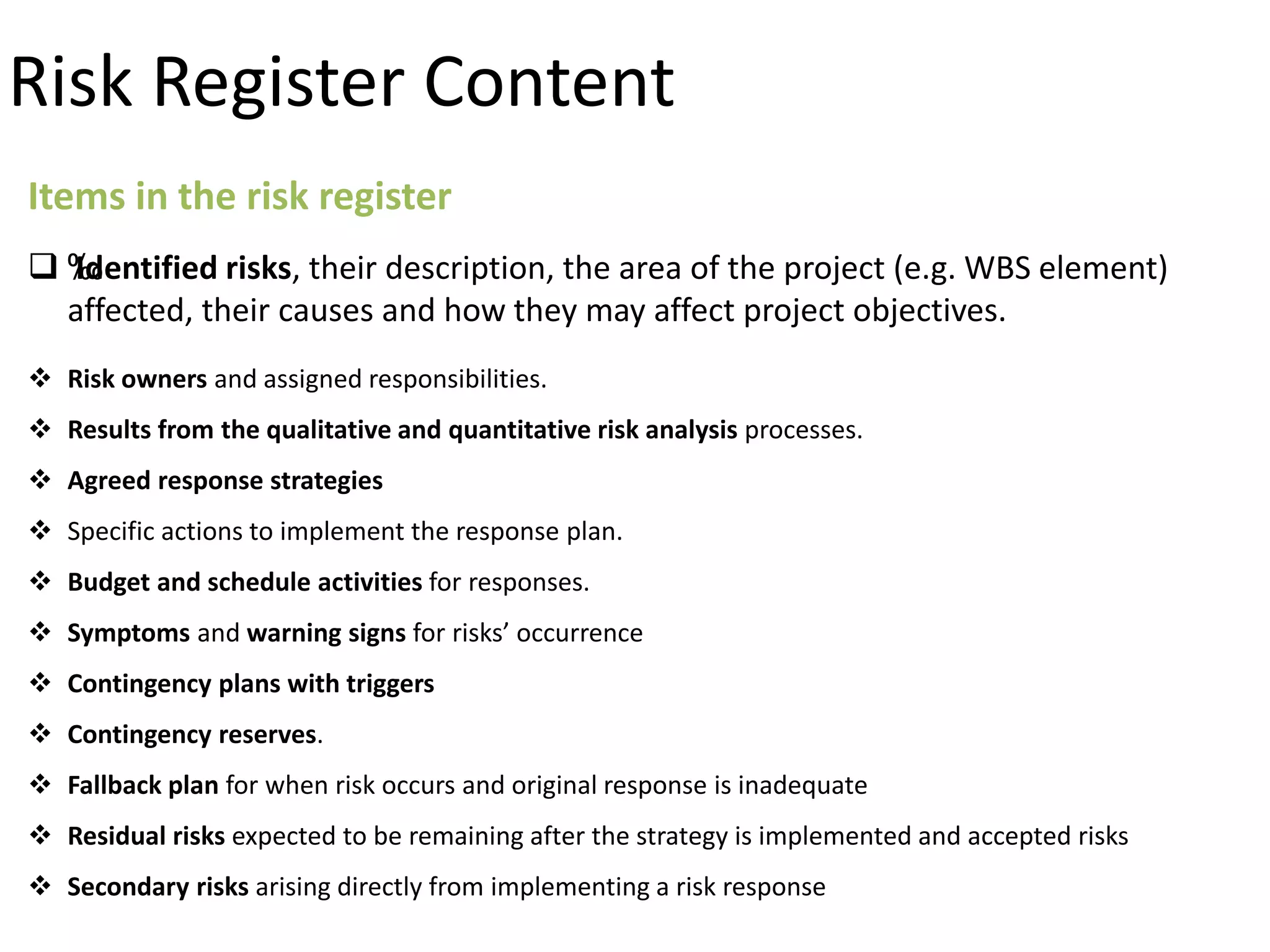 Risk Register Content

Items in the risk register

❑ %Identified risks, their description, the area of the project (e.g. WBS element) affected, their causes and how they may affect project objectives.

❖ Risk owners and assigned responsibilities.

❖ Results from the qualitative and quantitative risk analysis processes.

❖ Agreed response strategies

❖ Specific actions to implement the response plan.

❖ Budget and schedule activities for responses.

❖ Symptoms and warning signs for risks' occurrence

❖ Contingency plans with triggers

❖ Contingency reserves.

❖ Fallback plan for when risk occurs and original response is inadequate

❖ Residual risks expected to be remaining after the strategy is implemented and accepted risks

❖ Secondary risks arising directly from implementing a risk response